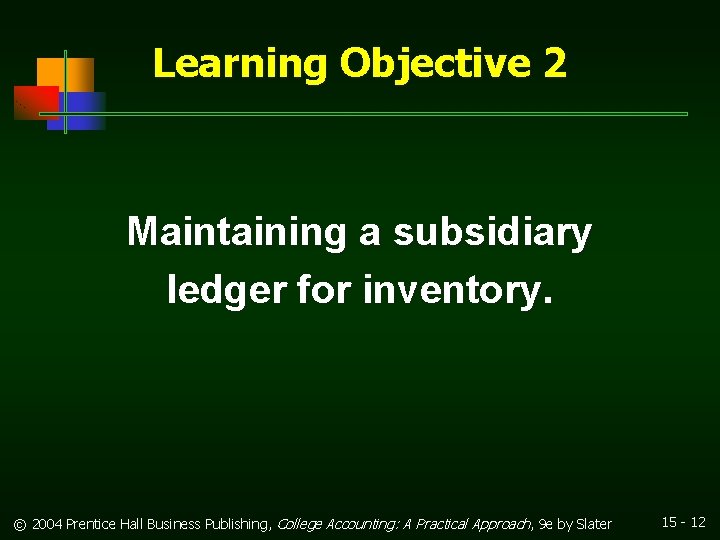 Learning Objective 2

Maintaining a subsidiary ledger for inventory.

© 2004 Prentice Hall Business Publishing, College Accounting: A Practical Approach, 9e by Slater

15 - 12